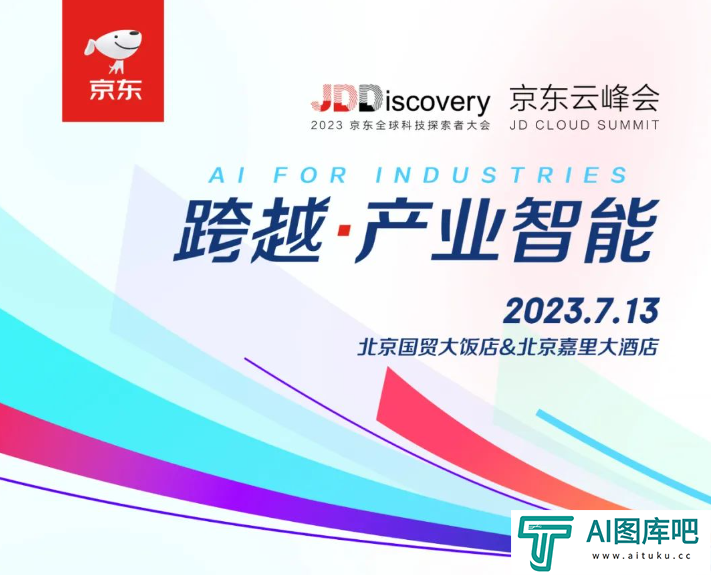 京东

JDDiscovery
2023 京东全球科技探索者大会

京东云峰会
JD CLOUD SUMMIT

AI FOR INDUSTRIES

跨越·产业智能

2023.7.13

北京国贸大饭店&北京嘉里大酒店

AI图库吧
www.aituku.cc